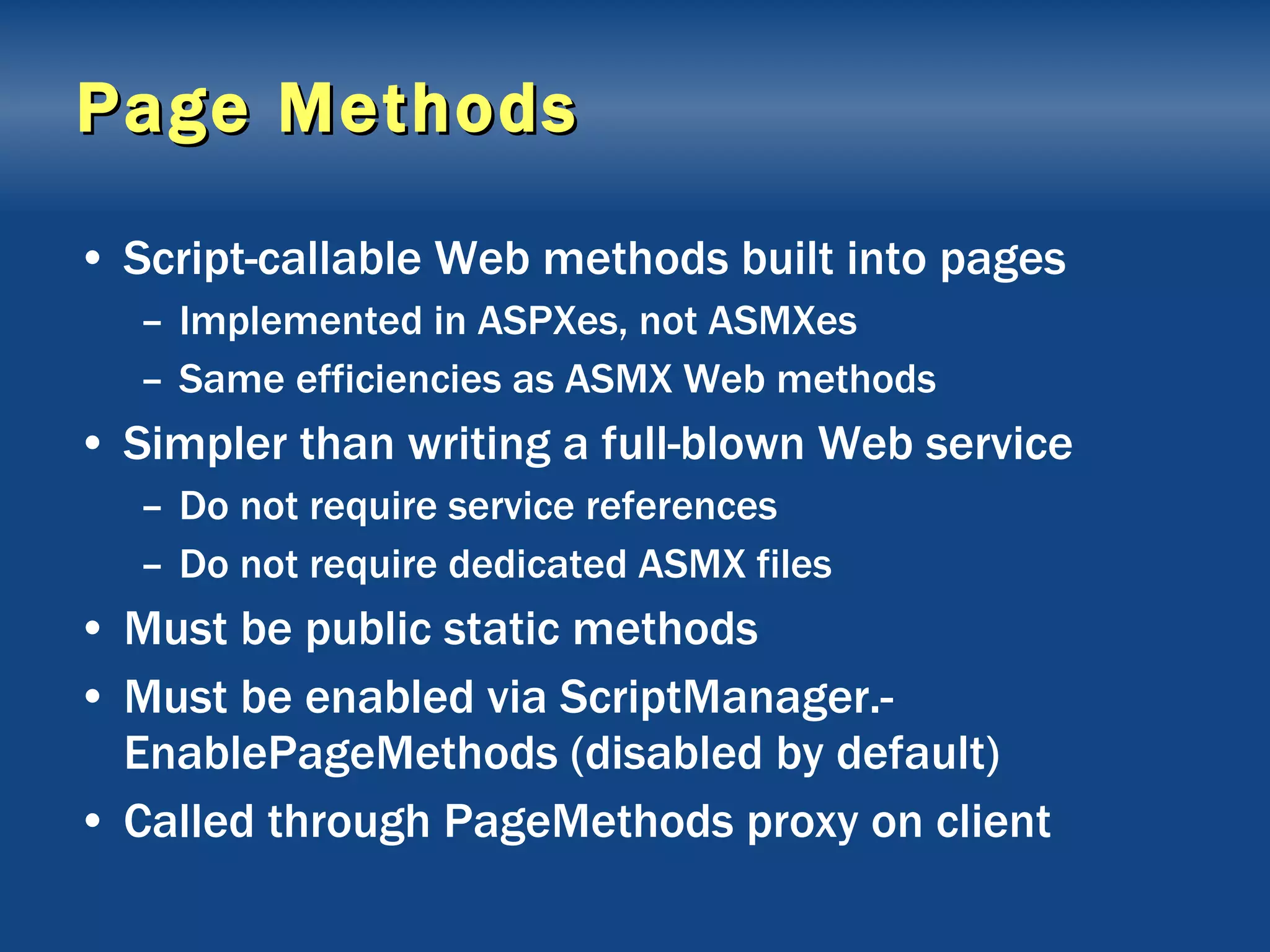 Page Methods

• Script-callable Web methods built into pages
  – Implemented in ASPXes, not ASMXes
  – Same efficiencies as ASMX Web methods
• Simpler than writing a full-blown Web service
  – Do not require service references
  – Do not require dedicated ASMX files
• Must be public static methods
• Must be enabled via ScriptManager.-EnablePageMethods (disabled by default)
• Called through PageMethods proxy on client